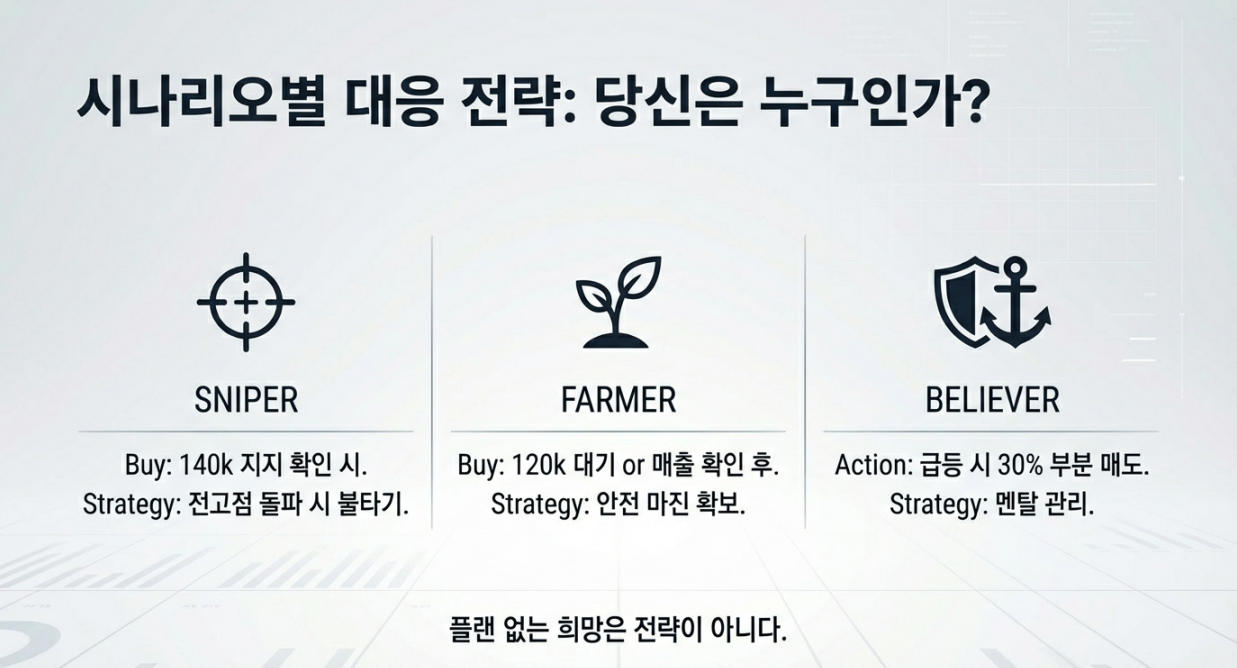 시나리오별 대응 전략: 당신은 누구인가?

SNIPER

Buy: 140k 지지 확인 시.
Strategy: 전고점 돌파 시 불타기.

FARMER

Buy: 120k 대기 or 매출 확인 후.
Strategy: 안전 마진 확보.

BELIEVER

Action: 급등 시 30% 부분 매도.
Strategy: 멘탈 관리.

플랜 없는 희망은 전략이 아니다.